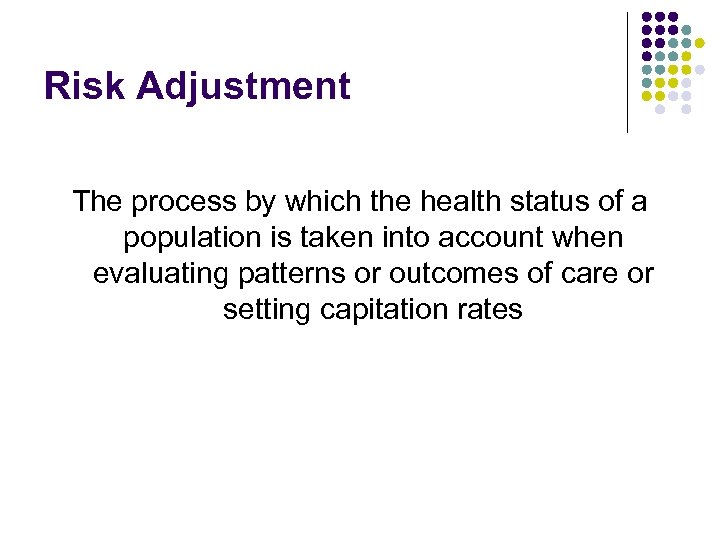 Risk Adjustment

The process by which the health status of a population is taken into account when evaluating patterns or outcomes of care or setting capitation rates